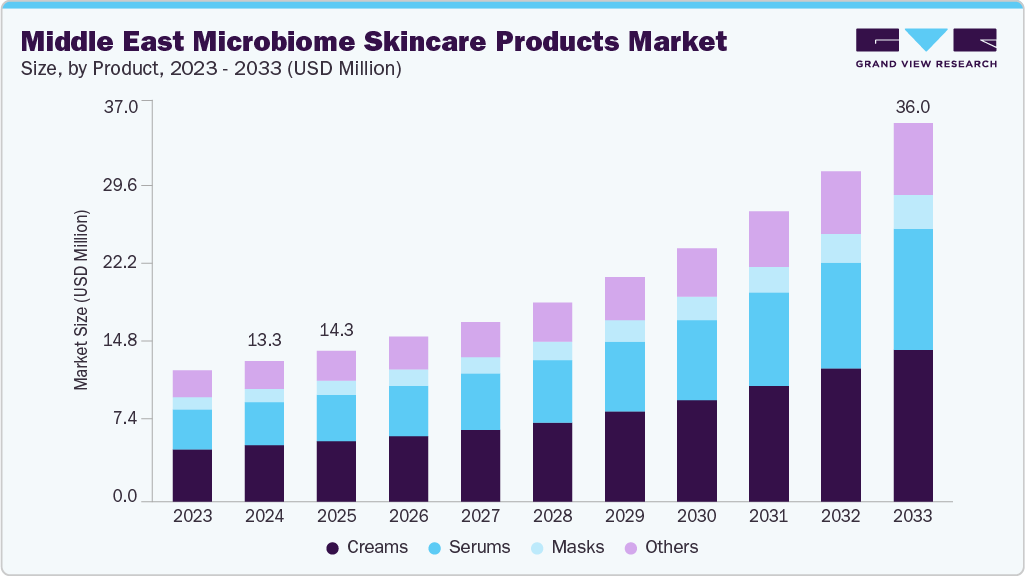 Middle East Microbiome Skincare Products Market
Size, by Product, 2023 - 2033 (USD Million)

GRAND VIEW RESEARCH

Market Size (USD Million)

37.0
29.6
22.2
14.8
7.4
0.0

13.3
14.3
36.0

2023 2024 2025 2026 2027 2028 2029 2030 2031 2032 2033

Creams Serums Masks Others